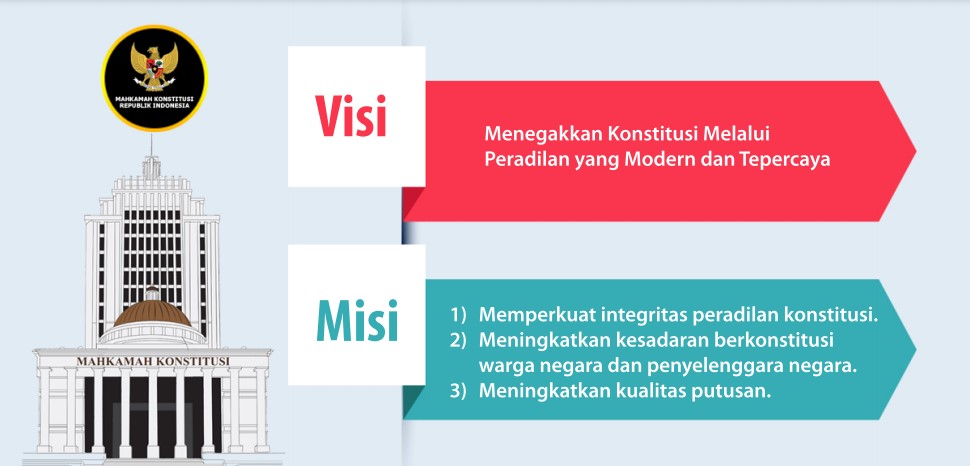 MAHKAMAH KONSTITUSI
REPUBLIK INDONESIA

MAHKAMAH KONSTITUSI

Visi

Menegakkan Konstitusi Melalui Peradilan yang Modern dan Tepercaya

Misi

1) Memperkuat integritas peradilan konstitusi.
2) Meningkatkan kesadaran berkonstitusi warga negara dan penyelenggara negara.
3) Meningkatkan kualitas putusan.